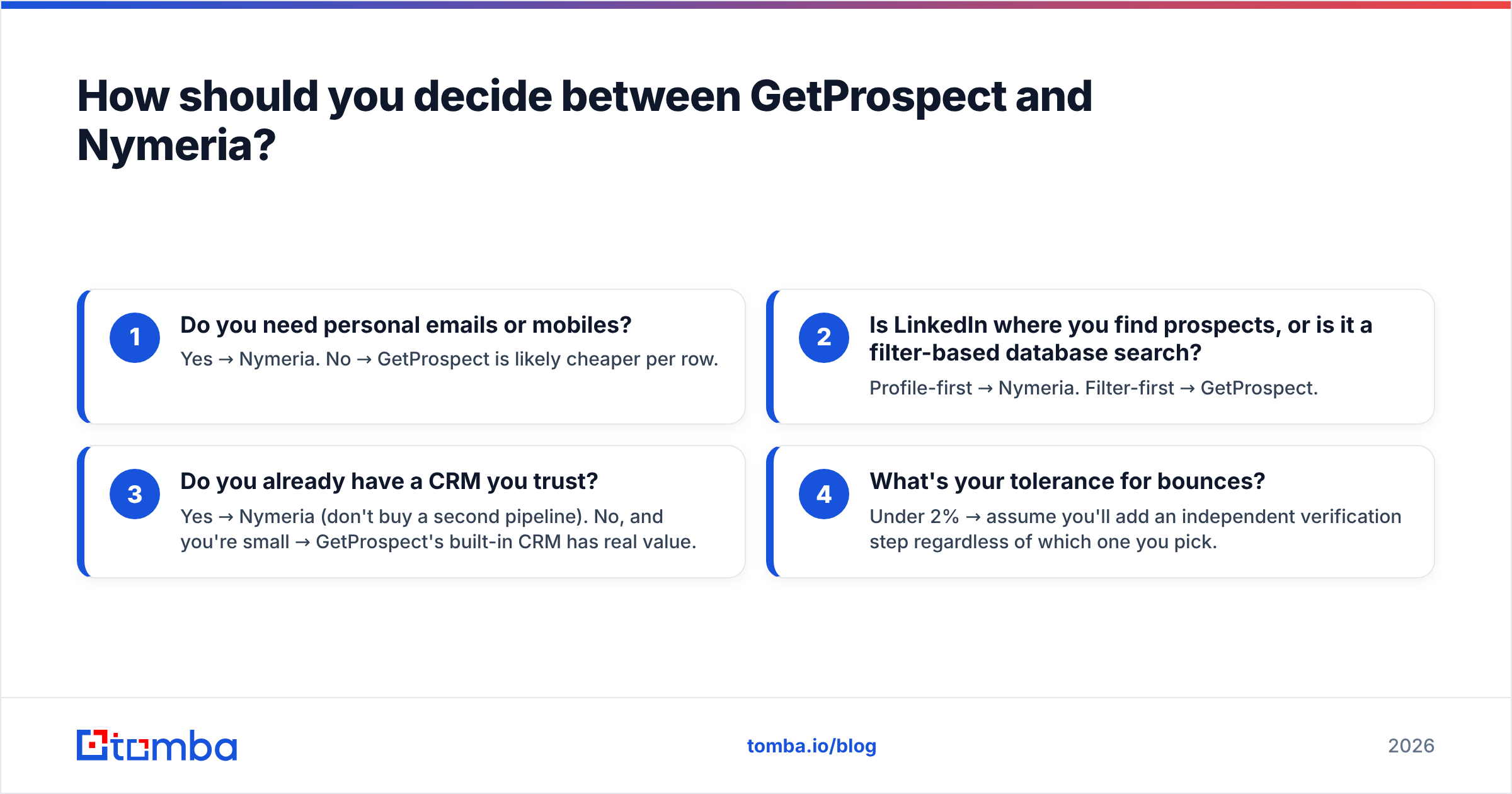 How should you decide between GetProspect and Nymeria?

1
Do you need personal emails or mobiles?
Yes → Nymeria. No → GetProspect is likely cheaper per row.

2
Is LinkedIn where you find prospects, or is it a filter-based database search?
Profile-first → Nymeria. Filter-first → GetProspect.

3
Do you already have a CRM you trust?
Yes → Nymeria (don't buy a second pipeline). No, and you're small → GetProspect's built-in CRM has real value.

4
What's your tolerance for bounces?
Under 2% → assume you'll add an independent verification step regardless of which one you pick.

tomba
tomba.io/blog
2026